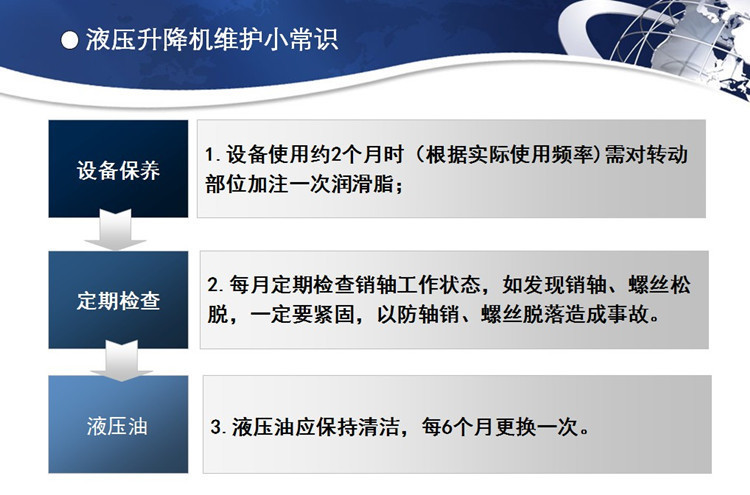 ● 液压升降机维护小常识

设备保养

1. 设备使用约2个月时（根据实际使用频率）需对转动部位加注一次润滑脂；

定期检查

2. 每月定期检查销轴工作状态，如发现销轴、螺丝松脱，一定要紧固，以防轴销、螺丝脱落造成事故。

液压油

3. 液压油应保持清洁，每6个月更换一次。